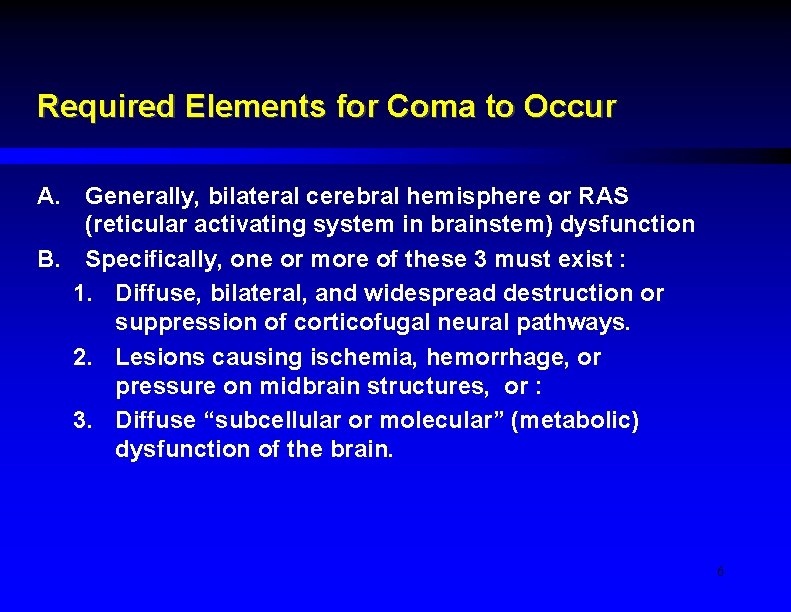 Required Elements for Coma to Occur

A. Generally, bilateral cerebral hemisphere or RAS (reticular activating system in brainstem) dysfunction

B. Specifically, one or more of these 3 must exist :

1. Diffuse, bilateral, and widespread destruction or suppression of corticofugal neural pathways.

2. Lesions causing ischemia, hemorrhage, or pressure on midbrain structures, or :

3. Diffuse “subcellular or molecular” (metabolic) dysfunction of the brain.

6